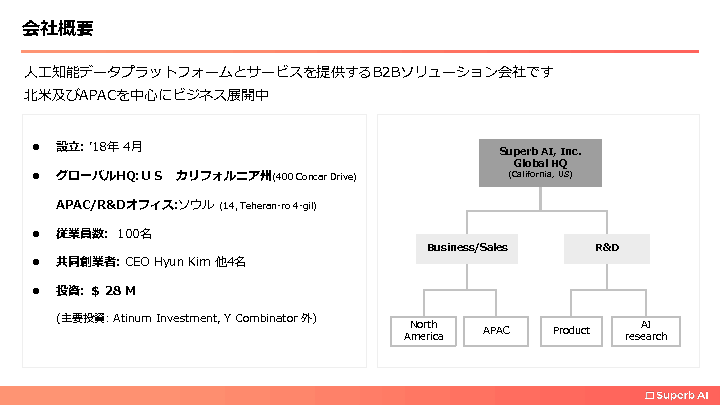 会社概要

人工知能データプラットフォームとサービスを提供するB2Bソリューション会社です
北米及びAPACを中心にビジネス展開中

● 設立: '18年 4月
● グローバルHQ: U S カリフォルニア州(400 Concar Drive)
APAC/R&Dオフィス:ソウル (14, Teheran-ro 4-gil)
● 従業員数: 100名
● 共同創業者: CEO Hyun Kim 他4名
● 投資: $ 28 M
(主要投資: Atinum Investment, Y Combinator 外)

Superb AI, Inc.
Global HQ
(California, US)

Business/Sales

R&D

North America

APAC

Product

AI research

Superb AI